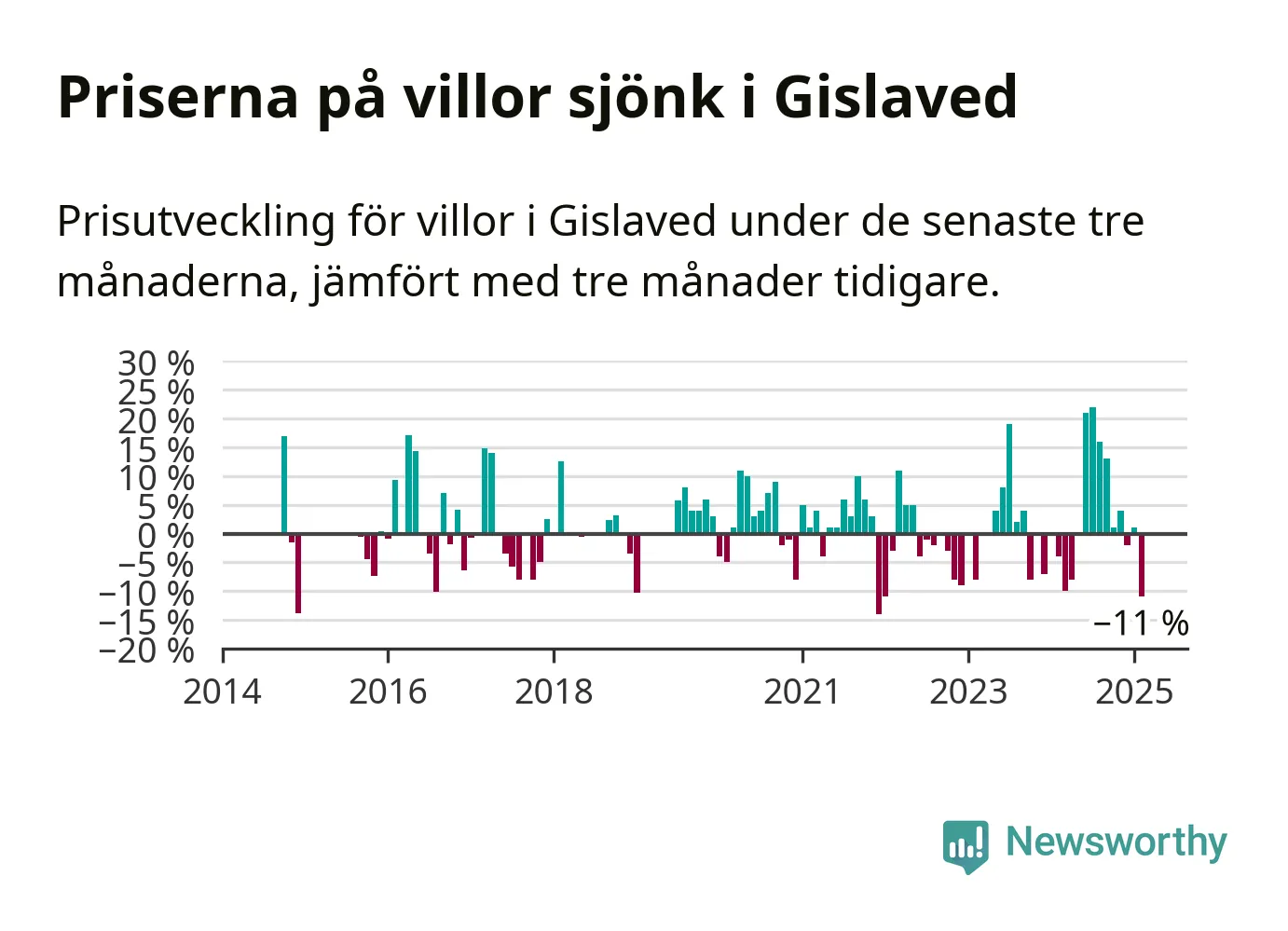 Priserna på villor sjönk i Gislaved

Prisutveckling för villor i Gislaved under de senaste tre månaderna, jämfört med tre månader tidigare.

30 %
25 %
20 %
15 %
10 %
5 %
0 %
−5 %
−10 %
−15 %
−20 %

−11 %

2014
2016
2018
2021
2023
2025

Newsworthy